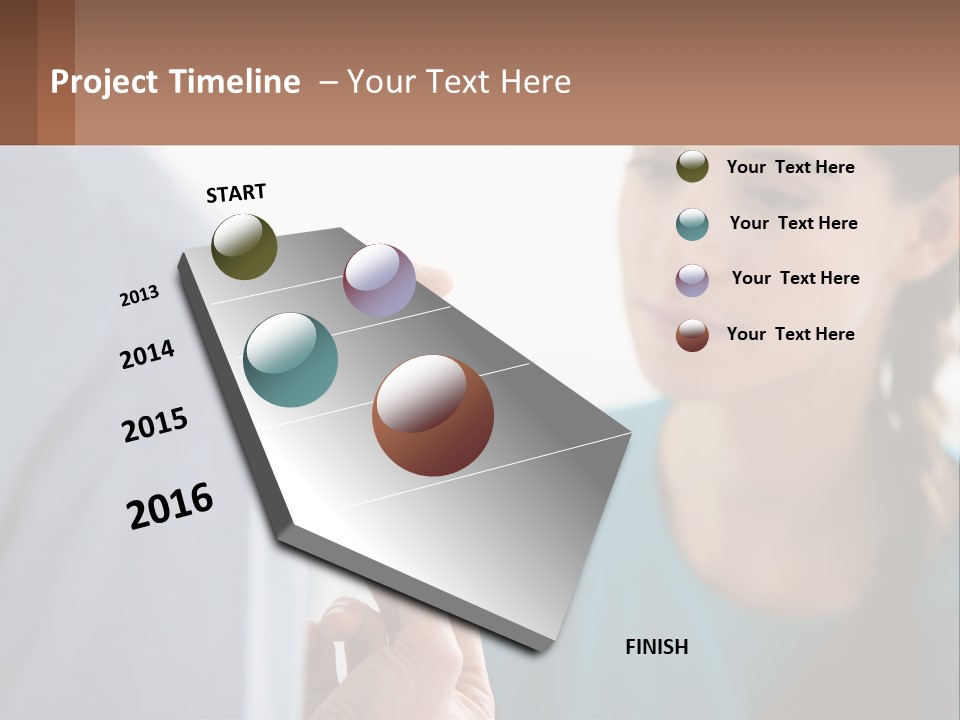 Project Timeline – Your Text Here

START

2013

2014

2015

2016

FINISH

Your Text Here

Your Text Here

Your Text Here

Your Text Here